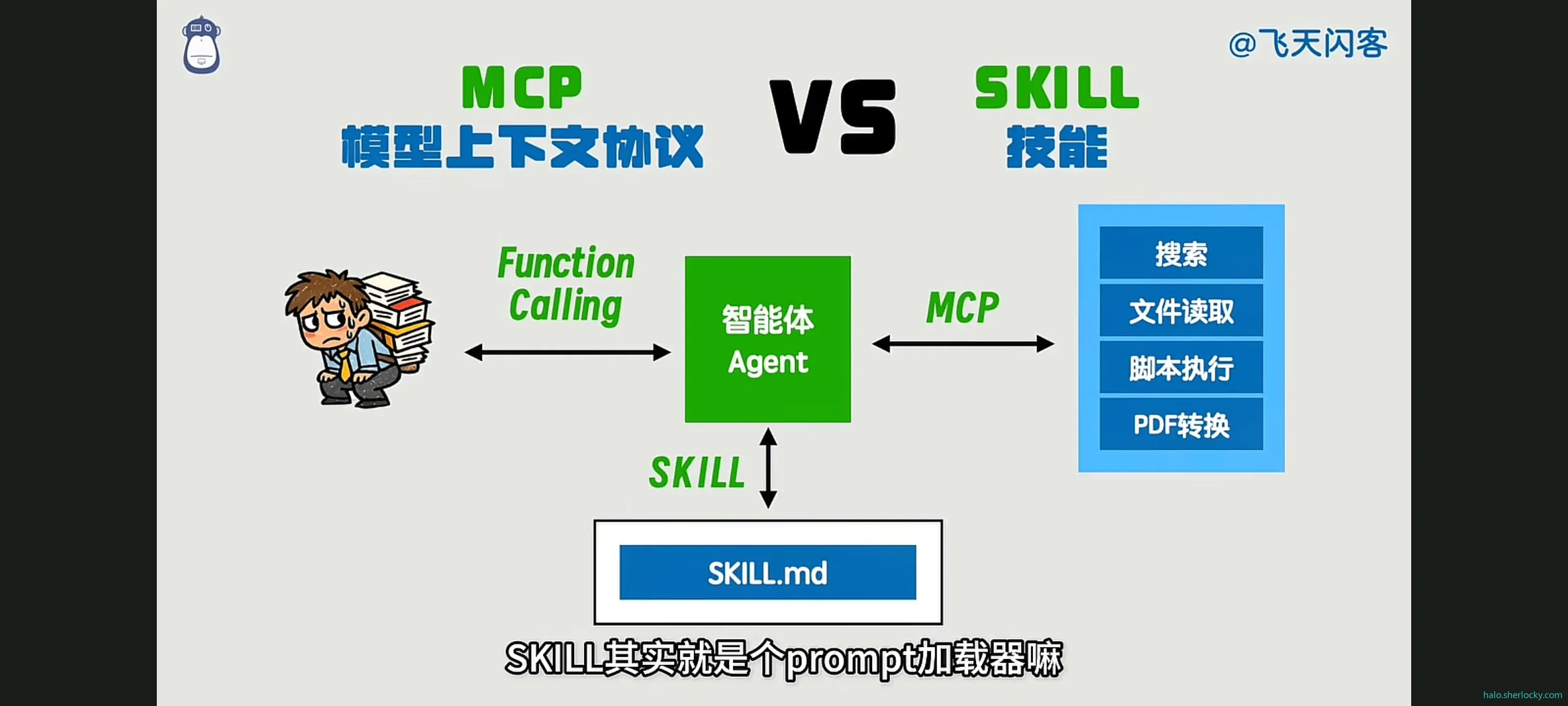 @飞天闪客

MCP
模型上下文协议

VS

SKILL
技能

Function Calling

智能体
Agent

MCP

搜索
文件读取
脚本执行
PDF转换

SKILL

SKILL.md

SKILL其实就是个prompt加载器嘛

halo.sherlocky.com